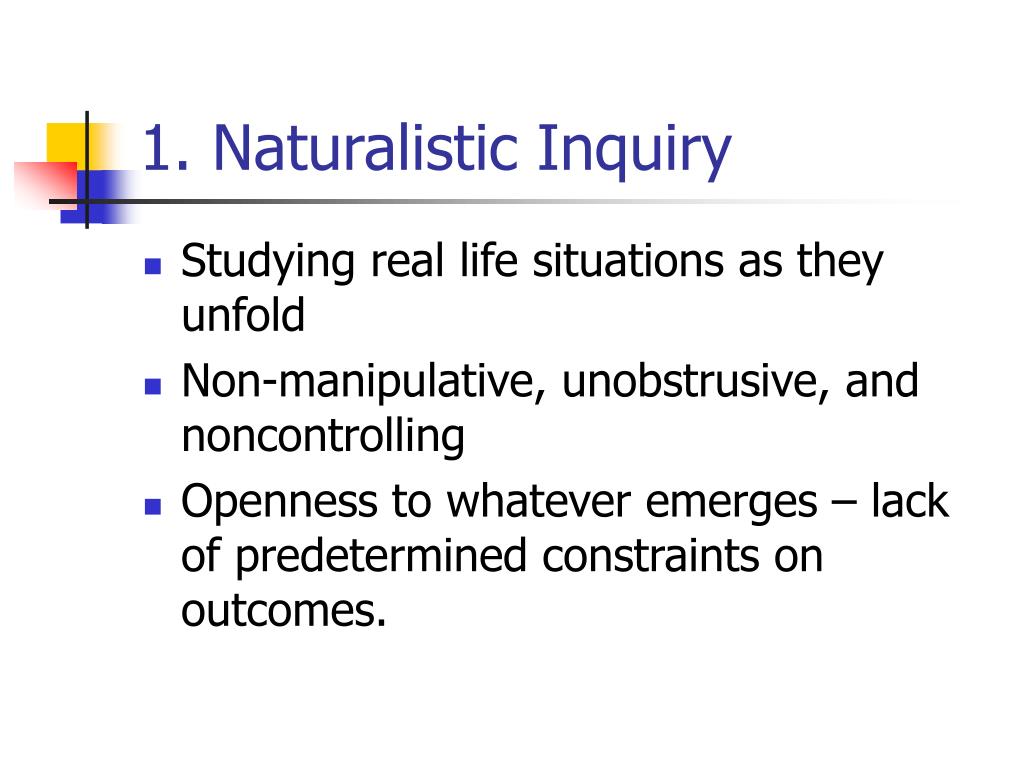 1. Naturalistic Inquiry

- Studying real life situations as they unfold
- Non-manipulative, unobstrusive, and noncontrolling
- Openness to whatever emerges – lack of predetermined constraints on outcomes.